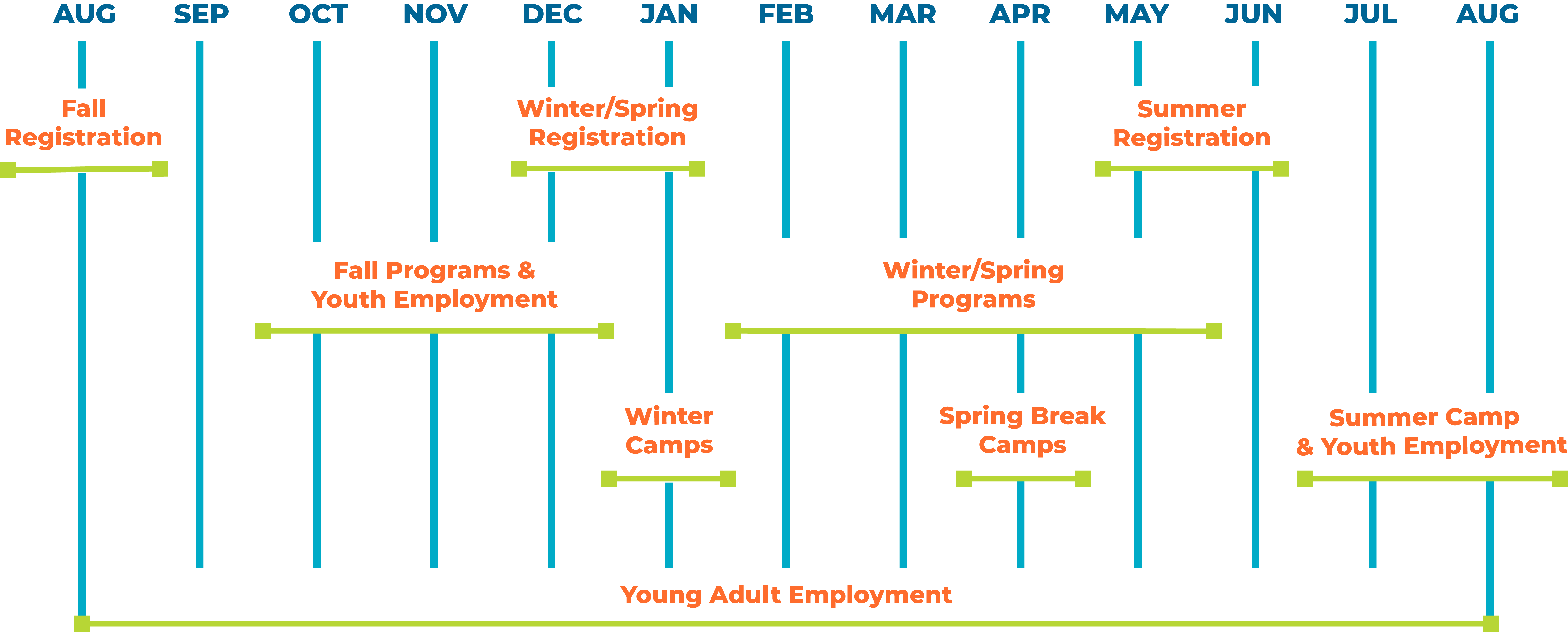 AUG SEP OCT NOV DEC JAN FEB MAR APR MAY JUN JUL AUG

Fall Registration

Winter/Spring Registration

Summer Registration

Fall Programs & Youth Employment

Winter/Spring Programs

Winter Camps

Spring Break Camps

Summer Camp & Youth Employment

Young Adult Employment